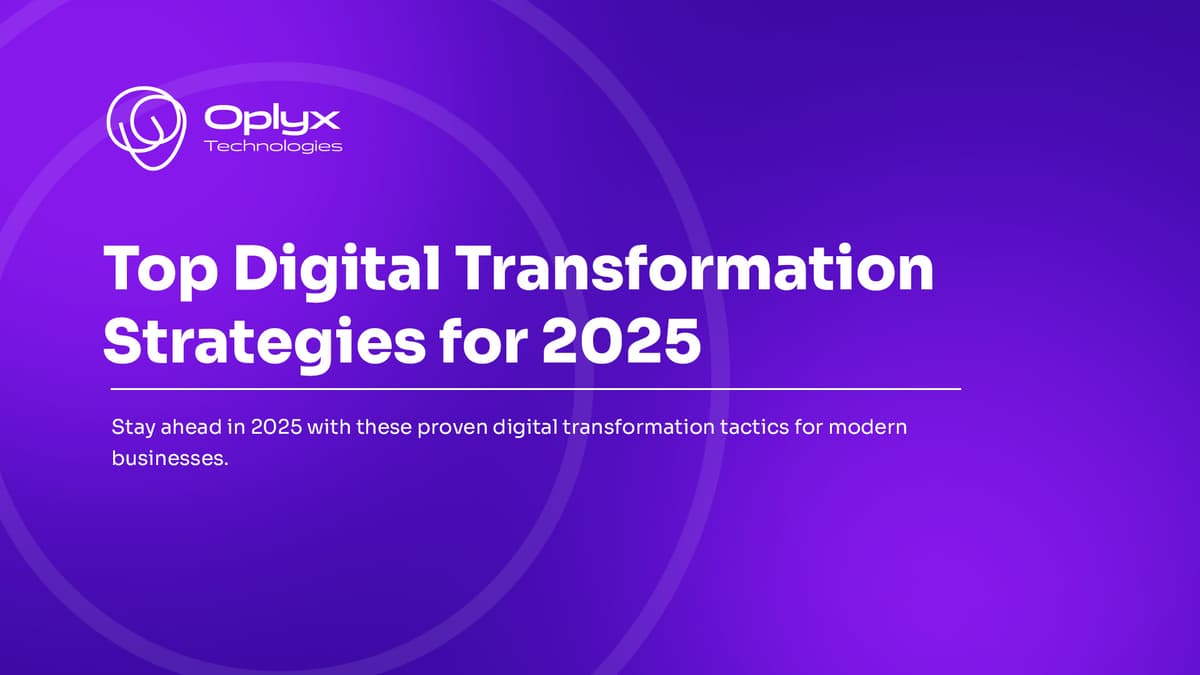 Oplyx
Technologies

Top Digital Transformation Strategies for 2025

Stay ahead in 2025 with these proven digital transformation tactics for modern businesses.